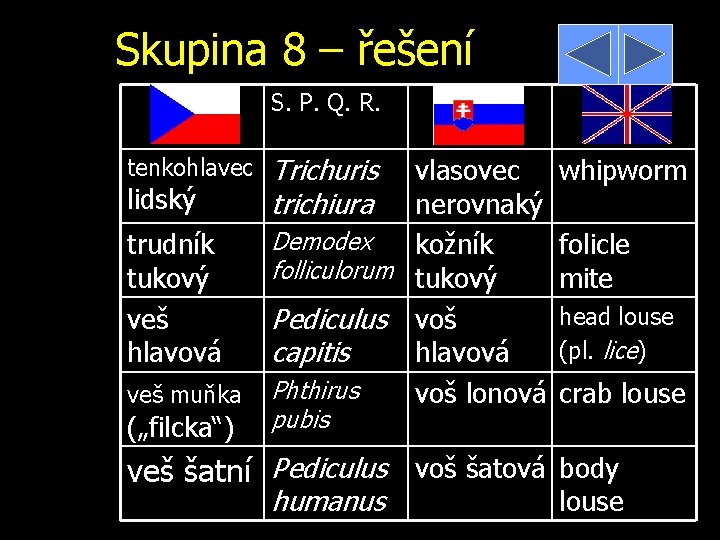 Skupina 8 – řešení

| | S. P. Q. R. | | |
|---|---|---|---|
| tenkohlavec lidský | Trichuris trichiura | vlasovec nerovnaký | whipworm |
| trudník tukový | Demodex folliculorum | kožník tukový | folicle mite |
| veš hlavová | Pediculus capitis | voš hlavová | head louse (pl. lice) |
| veš muňka („filcka“) | Phthirus pubis | voš lonová | crab louse |
| veš šatní | Pediculus humanus | voš šatová | body louse |